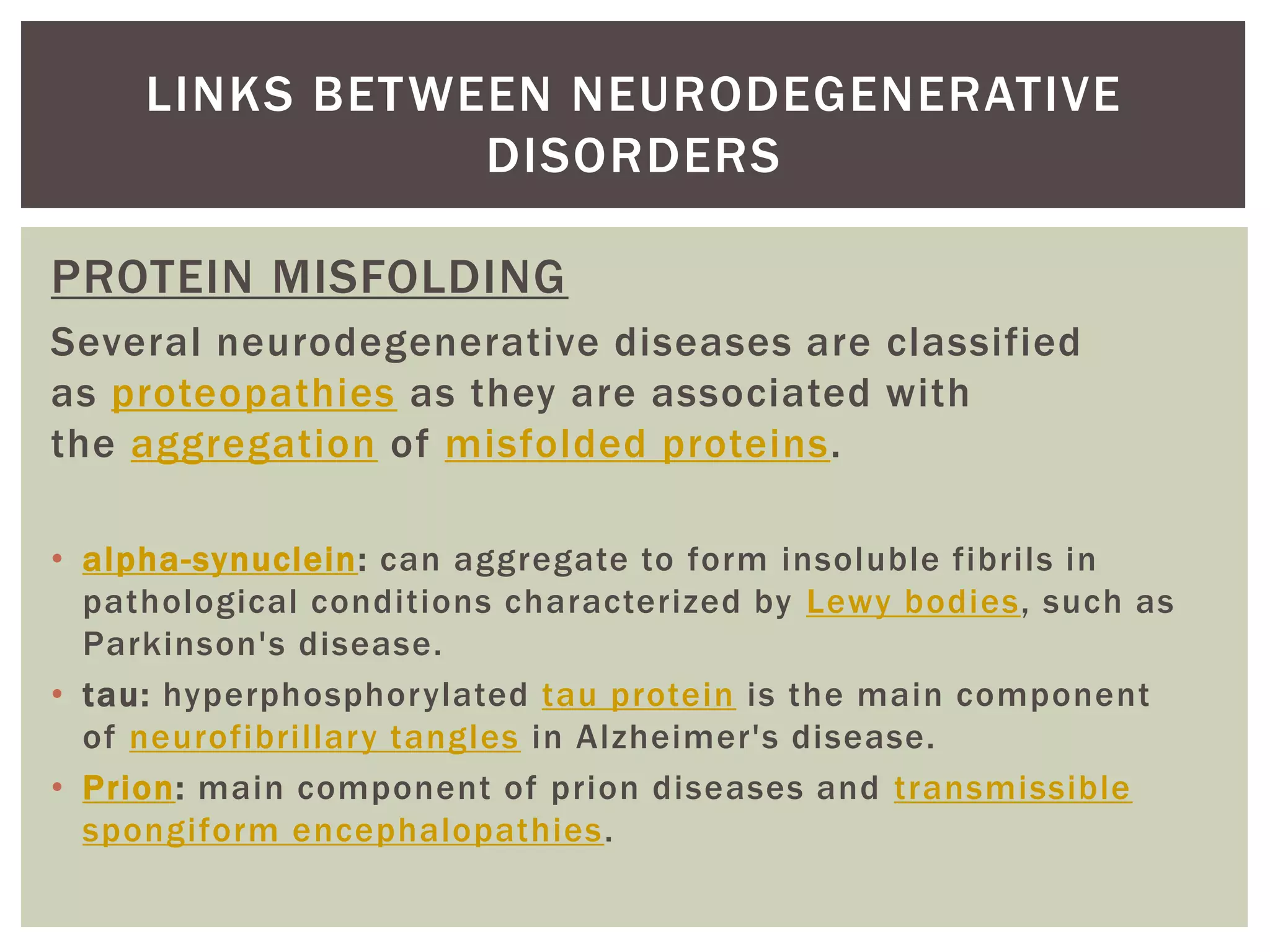 LINKS BETWEEN NEURODEGENERATIVE DISORDERS

PROTEIN MISFOLDING

Several neurodegenerative diseases are classified as proteopathies as they are associated with the aggregation of misfolded proteins.

• alpha-synuclein: can aggregate to form insoluble fibrils in pathological conditions characterized by Lewy bodies, such as Parkinson's disease.
• tau: hyperphosphorylated tau protein is the main component of neurofibrillary tangles in Alzheimer's disease.
• Prion: main component of prion diseases and transmissible spongiform encephalopathies.